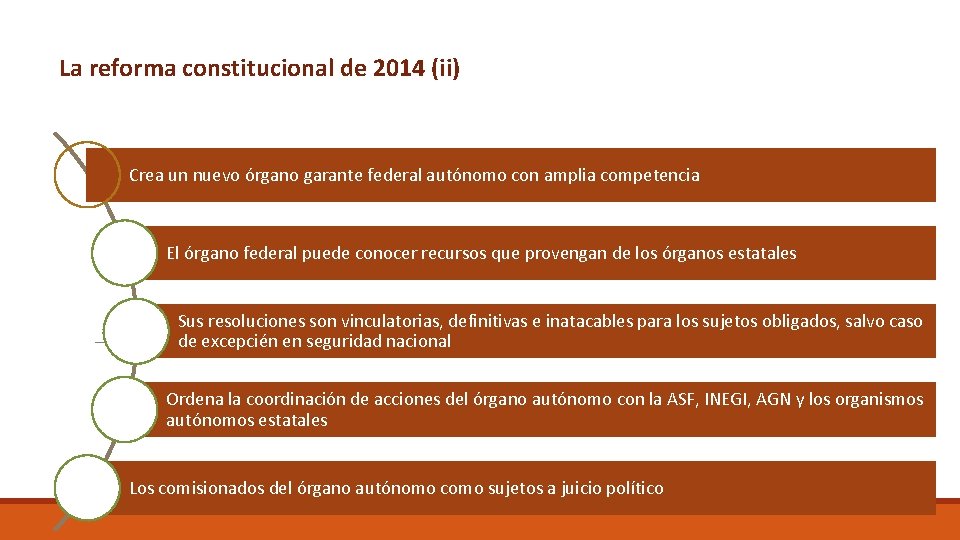 La reforma constitucional de 2014 (ii)

Crea un nuevo órgano garante federal autónomo con amplia competencia

El órgano federal puede conocer recursos que provengan de los órganos estatales

Sus resoluciones son vinculatorias, definitivas e inatacables para los sujetos obligados, salvo caso de excepcién en seguridad nacional

Ordena la coordinación de acciones del órgano autónomo con la ASF, INEGI, AGN y los organismos autónomos estatales

Los comisionados del órgano autónomo como sujetos a juicio político